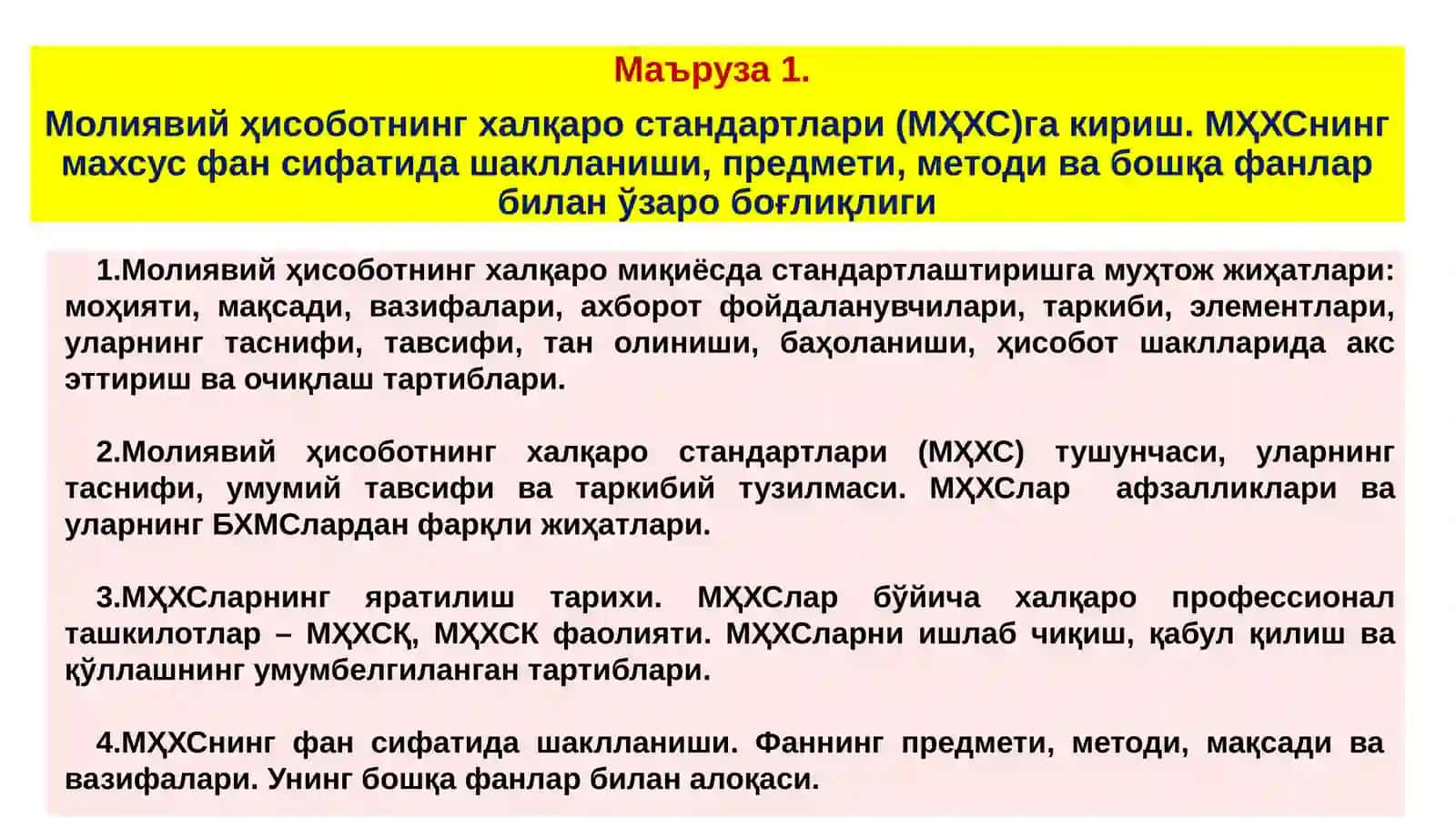 Маъруза 1.

Молиявий ҳисоботнинг халқаро стандартлари (МҲХС)га кириш. МҲХСнинг махсус фан сифатида шаклланиши, предмети, методи ва бошқа фанлар билан ўзаро боғлиқлиги

1.Молиявий ҳисоботнинг халқаро миқиёсда стандартлаштиришга муҳтож жиҳатлари: моҳияти, мақсади, вазифалари, ахборот фойдаланувчилари, таркиби, элементлари, уларнинг таснифи, тавсифи, тан олиниши, баҳоланиши, ҳисобот шаклларида акс эттириш ва очиқлаш тартиблари.

2.Молиявий ҳисоботнинг халқаро стандартлари (МҲХС) тушунчаси, уларнинг таснифи, умумий тавсифи ва таркибий тузилмаси. МҲХСлар афзалликлари ва уларнинг БХМСлардан фарқли жиҳатлари.

3.МҲХСларнинг яратилиш тарихи. МҲХСлар бўйича халқаро профессионал ташкилотлар – МҲХСҚ, МҲХСК фаолияти. МҲХСларни ишлаб чиқиш, қабул қилиш ва қўллашнинг умумбелгиланган тартиблари.

4.МҲХСнинг фан сифатида шаклланиши. Фаннинг предмети, методи, мақсади ва вазифалари. Унинг бошқа фанлар билан алоқаси.